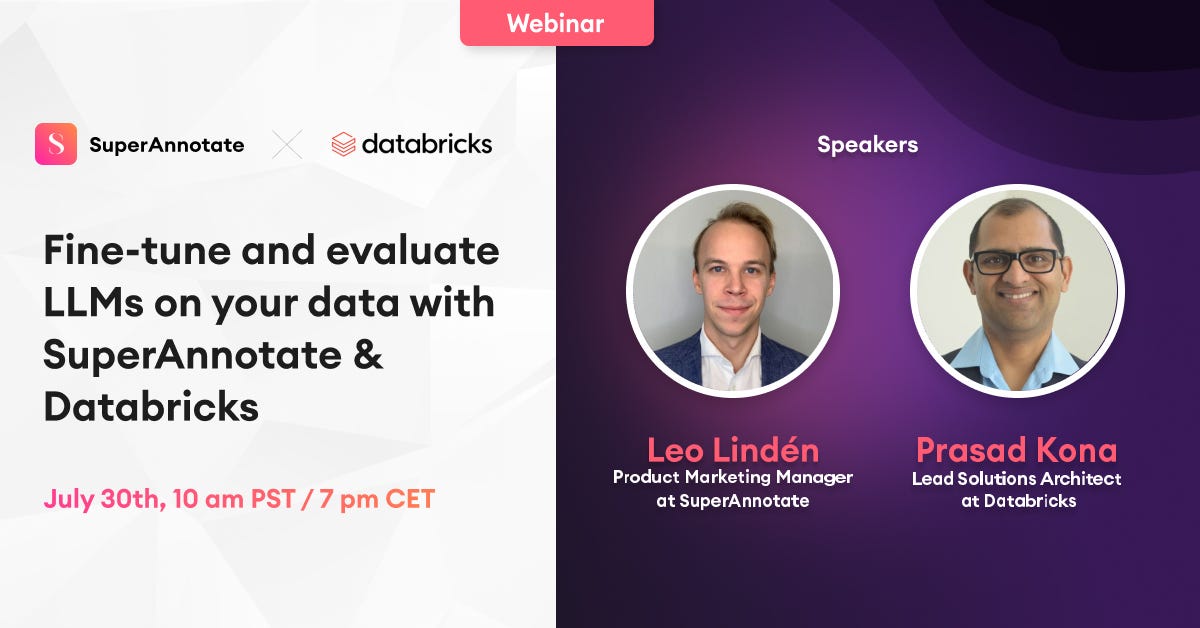 Webinar

S SuperAnnotate databricks

Fine-tune and evaluate LLMs on your data with SuperAnnotate & Databricks

July 30th, 10 am PST / 7 pm CET

Speakers

Leo Lindén
Product Marketing Manager at SuperAnnotate

Prasad Kona
Lead Solutions Architect at Databricks